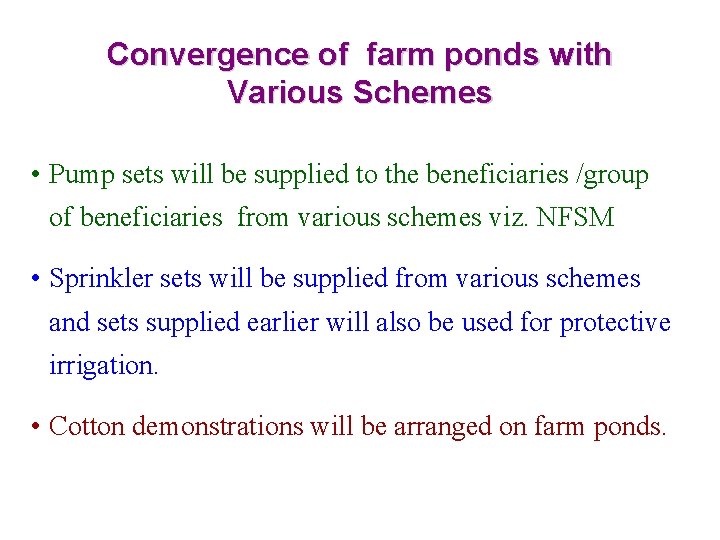 Convergence of farm ponds with Various Schemes

• Pump sets will be supplied to the beneficiaries /group of beneficiaries from various schemes viz. NFSM

• Sprinkler sets will be supplied from various schemes and sets supplied earlier will also be used for protective irrigation.

• Cotton demonstrations will be arranged on farm ponds.